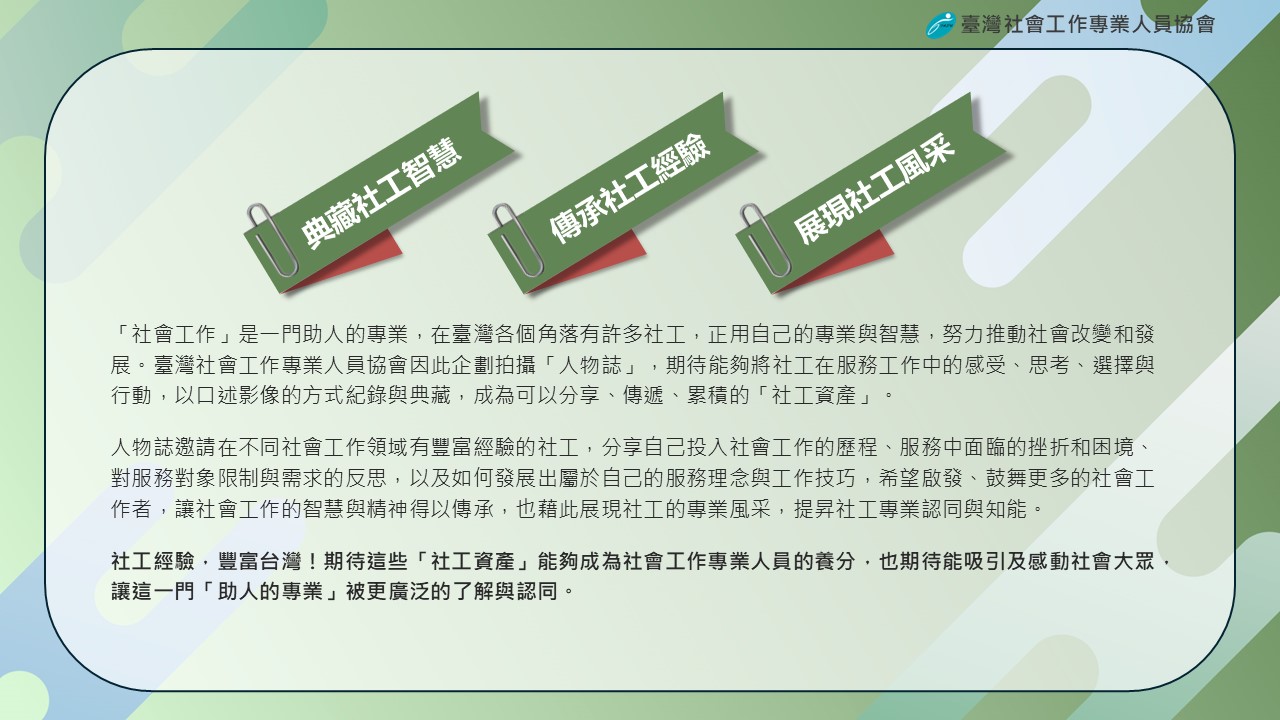 臺灣社會工作專業人員協會

典藏社工智慧

傳承社工經驗

展現社工風采

「社會工作」是一門助人的專業，在臺灣各個角落有許多社工，正用自己的專業與智慧，努力推動社會改變和發展。臺灣社會工作專業人員協會因此企劃拍攝「人物誌」，期待能夠將社工在服務工作中的感受、思考、選擇與行動，以口述影像的方式紀錄與典藏，成為可以分享、傳遞、累積的「社工資產」。

人物誌邀請在不同社會工作領域有豐富經驗的社工，分享自己投入社會工作的歷程、服務中面臨的挫折和困境、對服務對象限制與需求的反思，以及如何發展出屬於自己的服務理念與工作技巧，希望啟發、鼓舞更多的社會工作者，讓社會工作的智慧與精神得以傳承，也藉此展現社工的專業風采，提昇社工專業認同與知能。

社工經驗，豐富台灣！期待這些「社工資產」能夠成為社會工作專業人員的養分，也期待能吸引及感動社會大眾，讓這一門「助人的專業」被更廣泛的了解與認同。